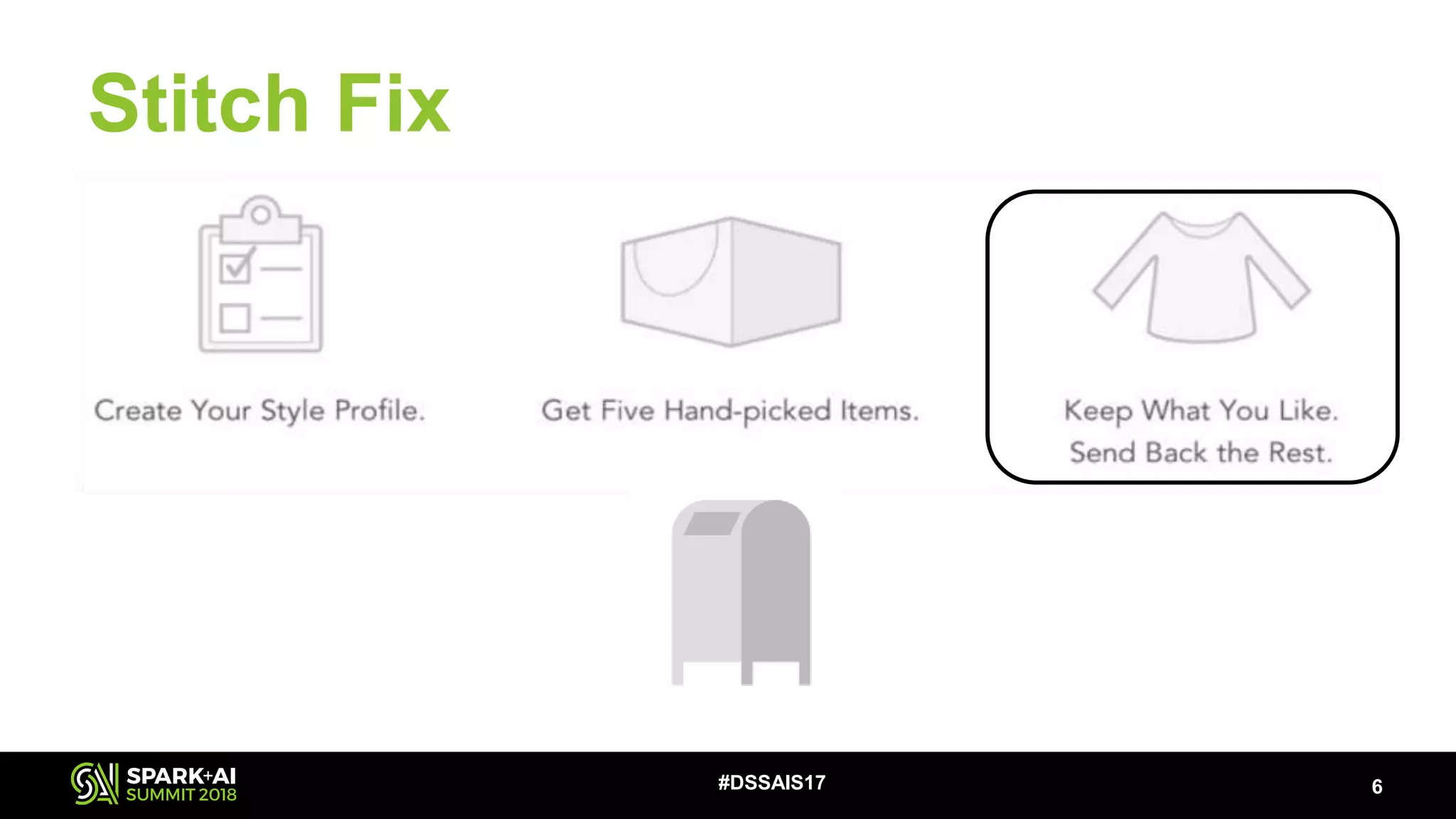 Stitch Fix

Create Your Style Profile.

Get Five Hand-picked Items.

Keep What You Like.
Send Back the Rest.

SPARK+AI
SUMMIT 2018

#DSSAIS17

6